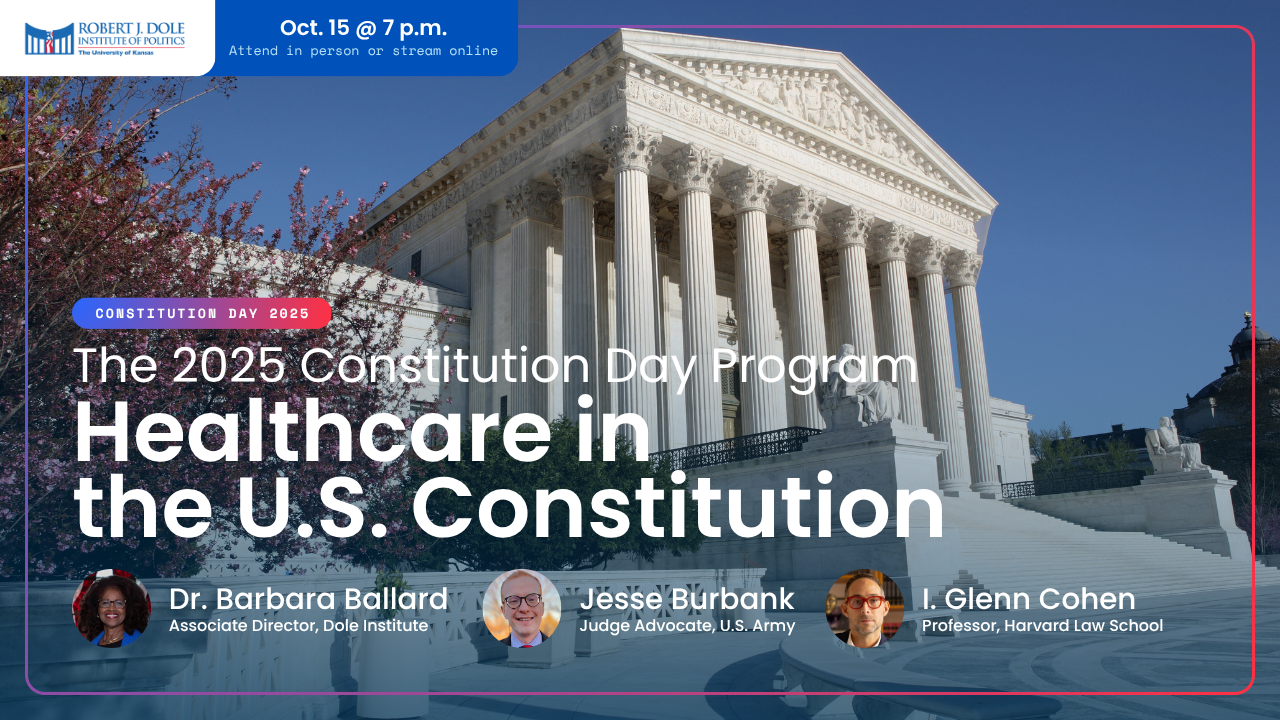 ROBERT J. DOLE INSTITUTE OF POLITICS
The University of Kansas

Oct. 15 @ 7 p.m.
Attend in person or stream online

CONSTITUTION DAY 2025

The 2025 Constitution Day Program
Healthcare in the U.S. Constitution

Dr. Barbara Ballard
Associate Director, Dole Institute

Jesse Burbank
Judge Advocate, U.S. Army

I. Glenn Cohen
Professor, Harvard Law School